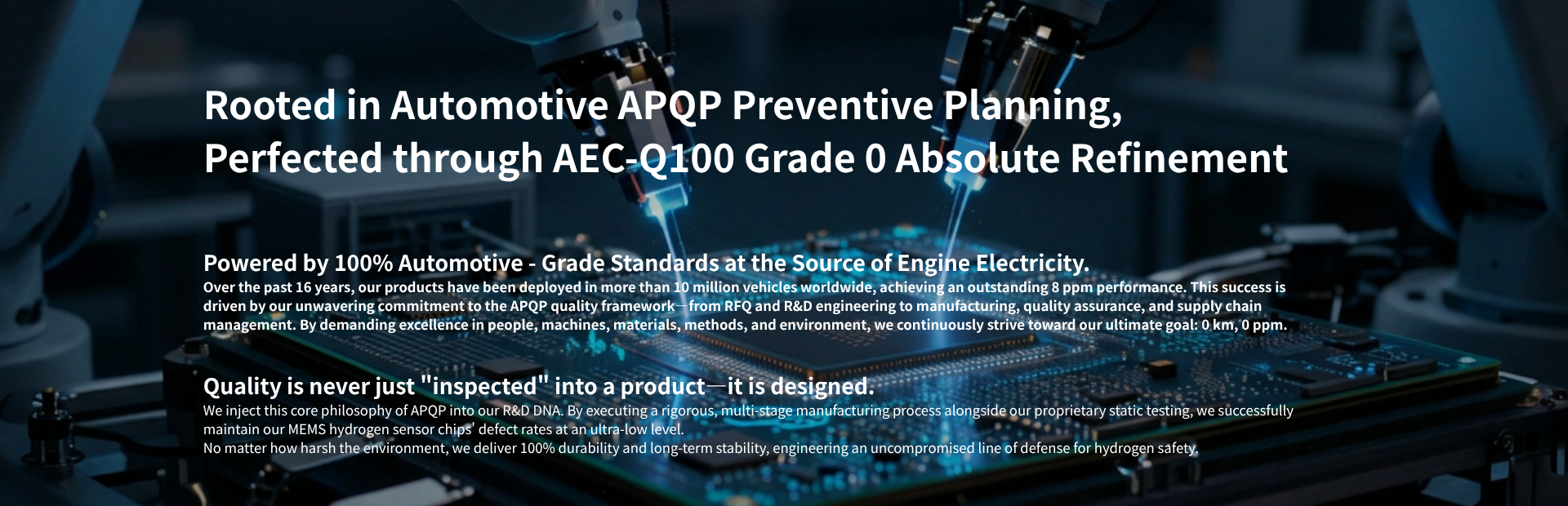 Rooted in Automotive APQP Preventive Planning,
Perfected through AEC-Q100 Grade 0 Absolute Refinement

Powered by 100% Automotive - Grade Standards at the Source of Engine Electricity.
Over the past 16 years, our products have been deployed in more than 10 million vehicles worldwide, achieving an outstanding 8 ppm performance. This success is driven by our unwavering commitment to the APQP quality framework—from RFQ and R&D engineering to manufacturing, quality assurance, and supply chain management. By demanding excellence in people, machines, materials, methods, and environment, we continuously strive toward our ultimate goal: 0 km, 0 ppm.

Quality is never just "inspected" into a product—it is designed.
We inject this core philosophy of APQP into our R&D DNA. By executing a rigorous, multi-stage manufacturing process alongside our proprietary static testing, we successfully maintain our MEMS hydrogen sensor chips' defect rates at an ultra-low level.
No matter how harsh the environment, we deliver 100% durability and long-term stability, engineering an uncompromised line of defense for hydrogen safety.